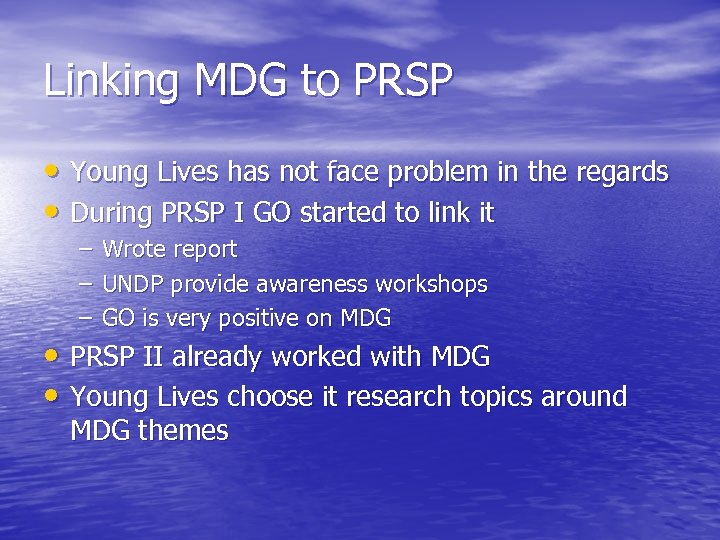 Linking MDG to PRSP

• Young Lives has not face problem in the regards
• During PRSP I GO started to link it
  – Wrote report
  – UNDP provide awareness workshops
  – GO is very positive on MDG
• PRSP II already worked with MDG
• Young Lives choose it research topics around MDG themes